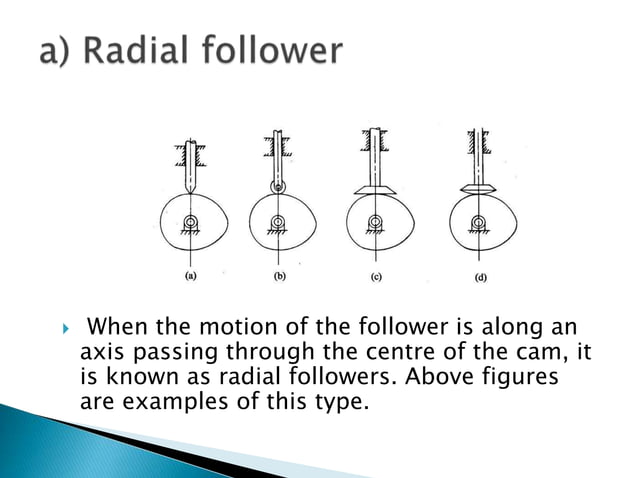 a) Radial follower

(a)

(b)

(c)

(d)

When the motion of the follower is along an axis passing through the centre of the cam, it is known as radial followers. Above figures are examples of this type.